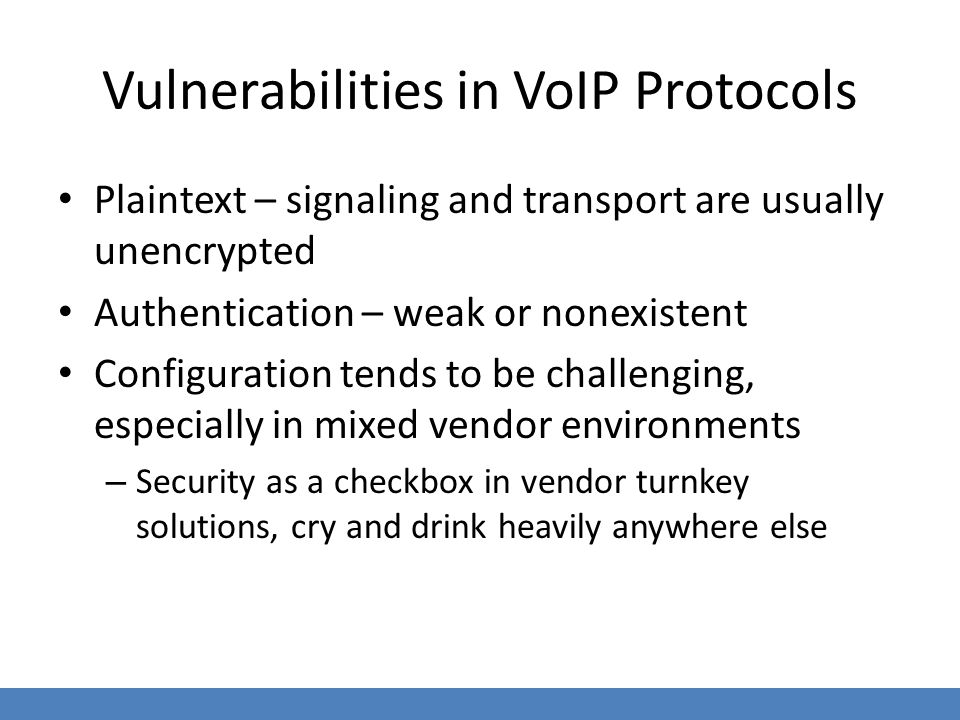 Vulnerabilities in VoIP Protocols

• Plaintext – signaling and transport are usually unencrypted
• Authentication – weak or nonexistent
• Configuration tends to be challenging, especially in mixed vendor environments
  – Security as a checkbox in vendor turnkey solutions, cry and drink heavily anywhere else